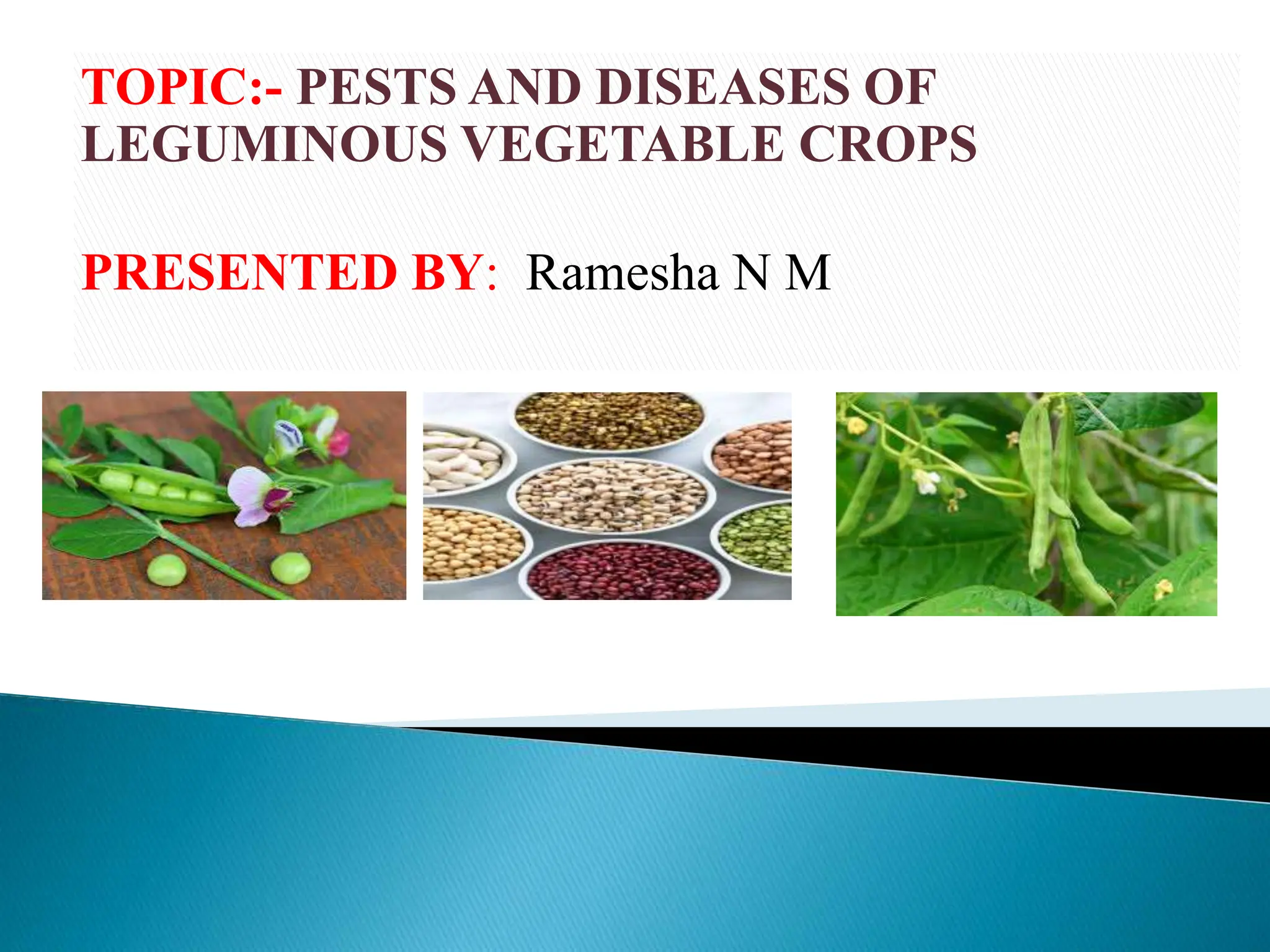 TOPIC:- PESTS AND DISEASES OF LEGUMINOUS VEGETABLE CROPS

PRESENTED BY: Ramesha N M